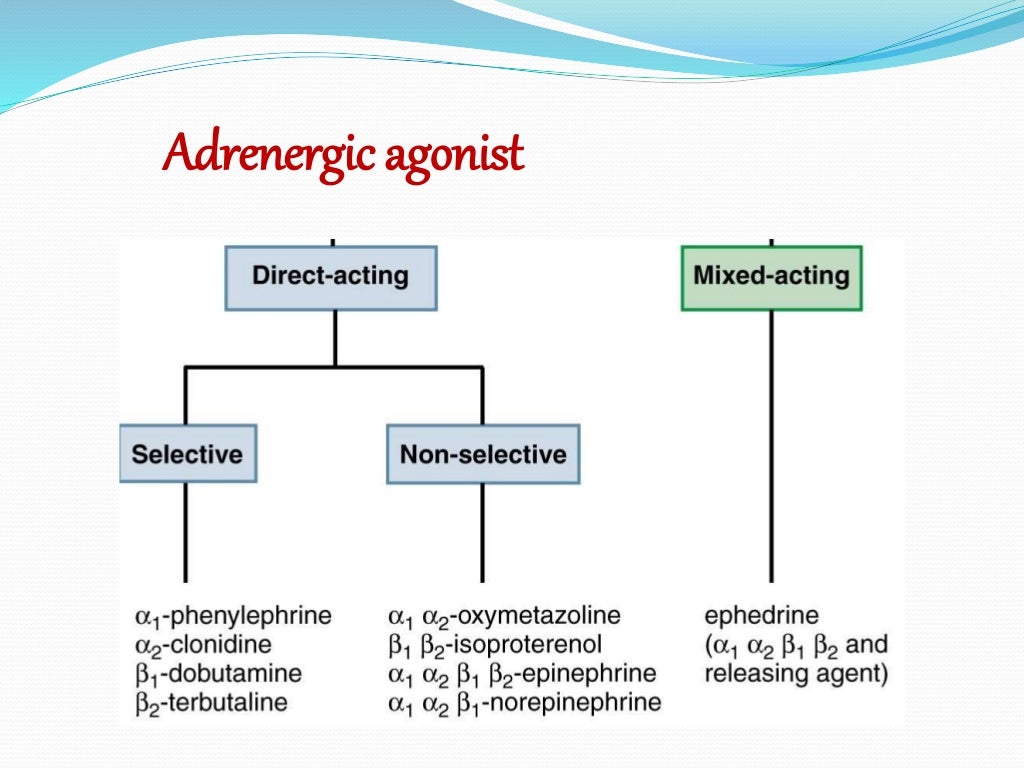 Adrenergic agonist

Direct-acting

Mixed-acting

Selective

Non-selective

$\alpha_1$-phenylephrine
$\alpha_2$-clonidine
$\beta_1$-dobutamine
$\beta_2$-terbutaline

$\alpha_1$ $\alpha_2$-oxymetazoline
$\beta_1$ $\beta_2$-isoproterenol
$\alpha_1$ $\alpha_2$ $\beta_1$ $\beta_2$-epinephrine
$\alpha_1$ $\alpha_2$ $\beta_1$-norepinephrine

ephedrine
($\alpha_1$ $\alpha_2$ $\beta_1$ $\beta_2$ and releasing agent)